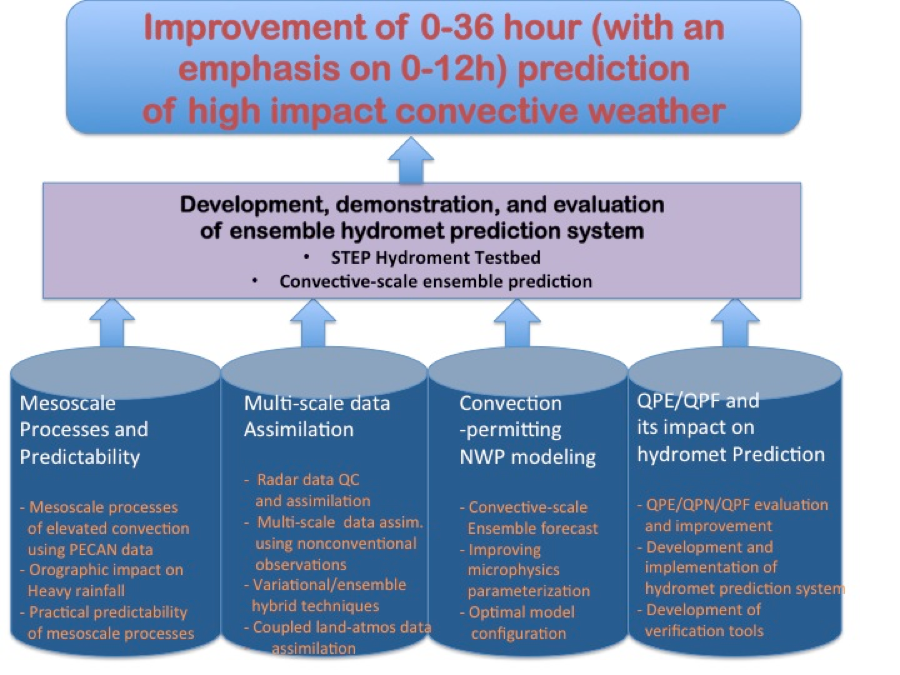 Improvement of 0-36 hour (with an emphasis on 0-12h) prediction of high impact convective weather

Development, demonstration, and evaluation of ensemble hydromet prediction system

• STEP Hydroment Testbed
• Convective-scale ensemble prediction

Mesoscale Processes and Predictability

- Mesoscale processes of elevated convection using PECAN data
- Orographic impact on Heavy rainfall
- Practical predictability of mesoscale processes

Multi-scale data Assimilation

- Radar data QC and assimilation
- Multi-scale data assim. using nonconventional observations
- Variational/ensemble hybrid techniques
- Coupled land-atmos data assimilation

Convection -permitting NWP modeling

- Convective-scale Ensemble forecast
- Improving microphysics parameterization
- Optimal model configuration

QPE/QPF and its impact on hydromet Prediction

- QPE/QPN/QPF evaluation and improvement
- Development and implementation of hydromet prediction system
- Development of verification tools